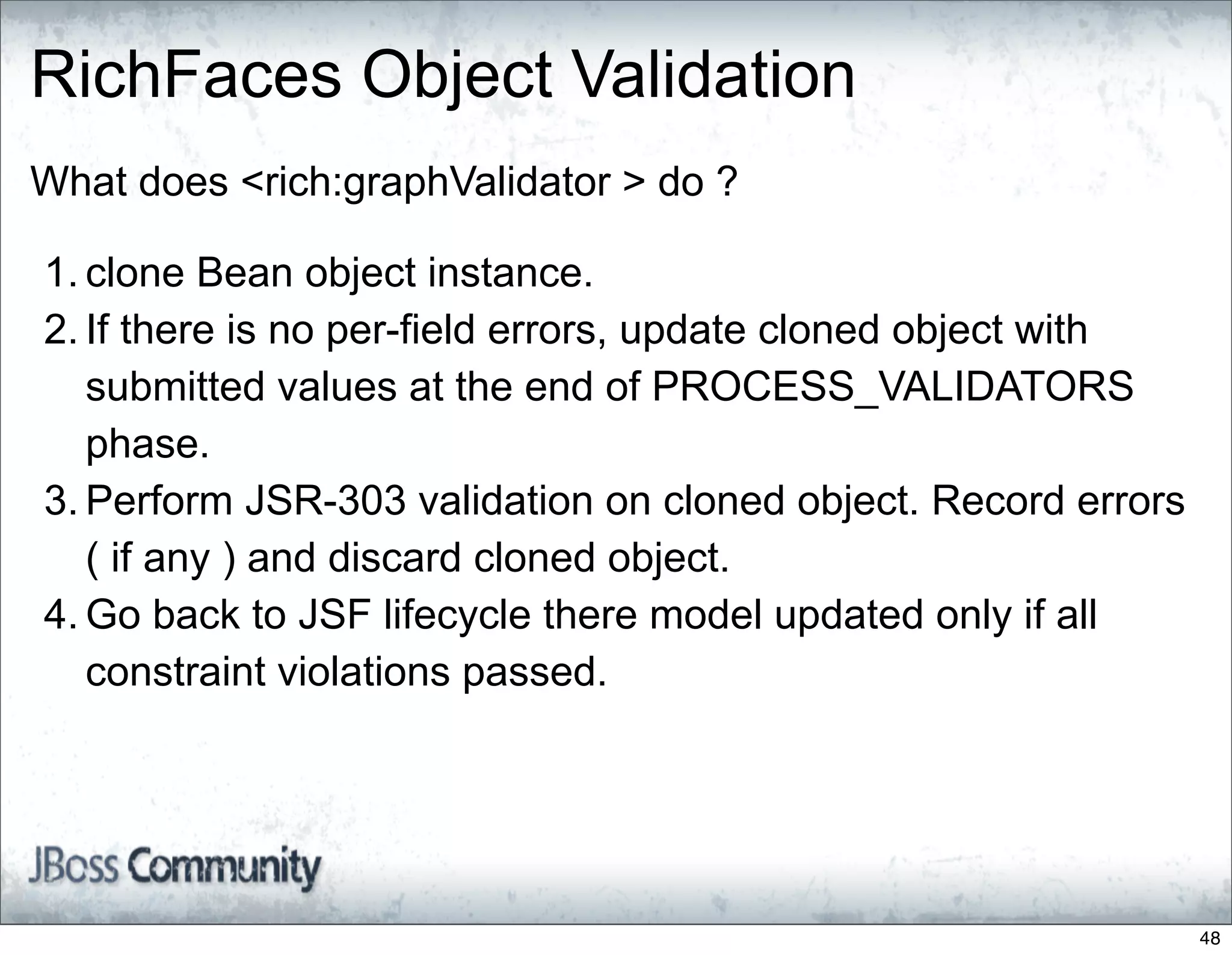 RichFaces Object Validation

What does <rich:graphValidator > do ?

1. clone Bean object instance.
2. If there is no per-field errors, update cloned object with submitted values at the end of PROCESS_VALIDATORS phase.
3. Perform JSR-303 validation on cloned object. Record errors ( if any ) and discard cloned object.
4. Go back to JSF lifecycle there model updated only if all constraint violations passed.

JBoss Community

48